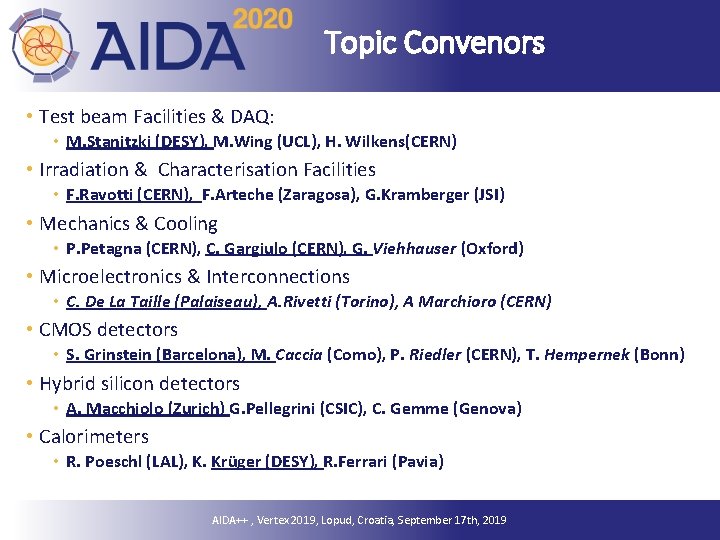 AIDA 2020

Topic Convenors

• Test beam Facilities & DAQ:
  • M.Stanitzki (DESY), M.Wing (UCL), H. Wilkens(CERN)
• Irradiation & Characterisation Facilities
  • F.Ravotti (CERN), F.Arteche (Zaragosa), G.Kramberger (JSI)
• Mechanics & Cooling
  • P.Petagna (CERN), C. Gargiulo (CERN), G. Viehhauser (Oxford)
• Microelectronics & Interconnections
  • C. De La Taille (Palaiseau), A.Rivetti (Torino), A Marchioro (CERN)
• CMOS detectors
  • S. Grinstein (Barcelona), M. Caccia (Como), P. Riedler (CERN), T. Hempernek (Bonn)
• Hybrid silicon detectors
  • A. Macchiolo (Zurich) G.Pellegrini (CSIC), C. Gemme (Genova)
• Calorimeters
  • R. Poeschl (LAL), K. Krüger (DESY), R.Ferrari (Pavia)

AIDA++ , Vertex 2019, Lopud, Croatia, September 17th, 2019